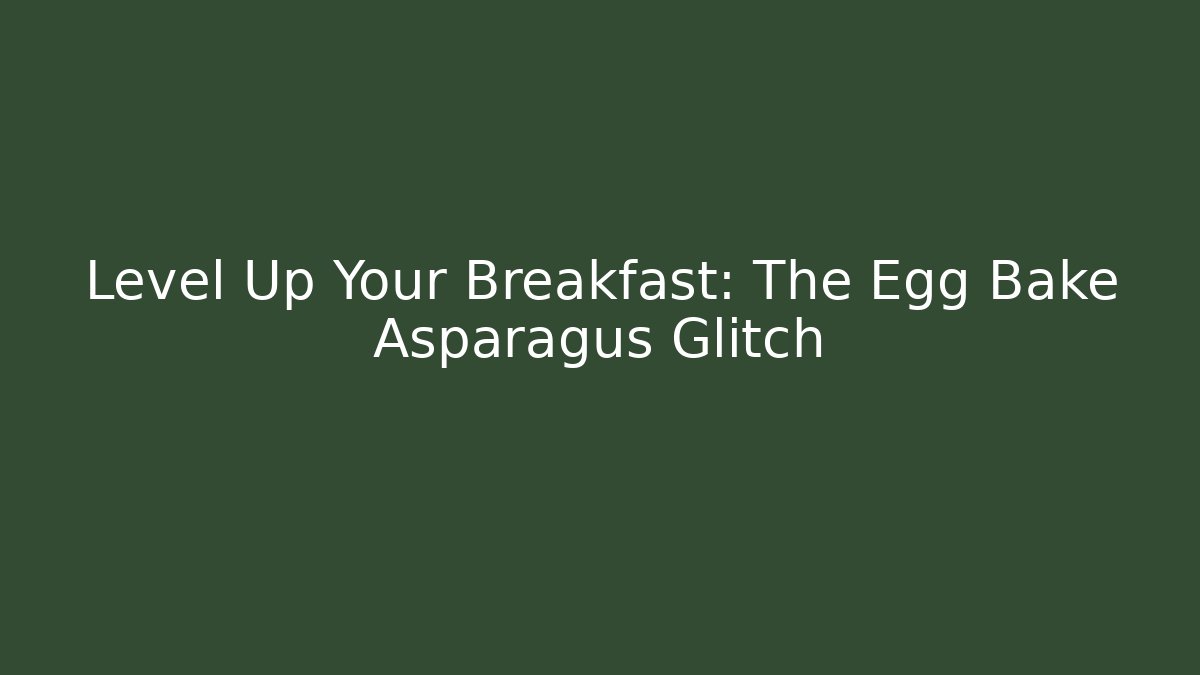 Level Up Your Breakfast: The Egg Bake Asparagus Glitch